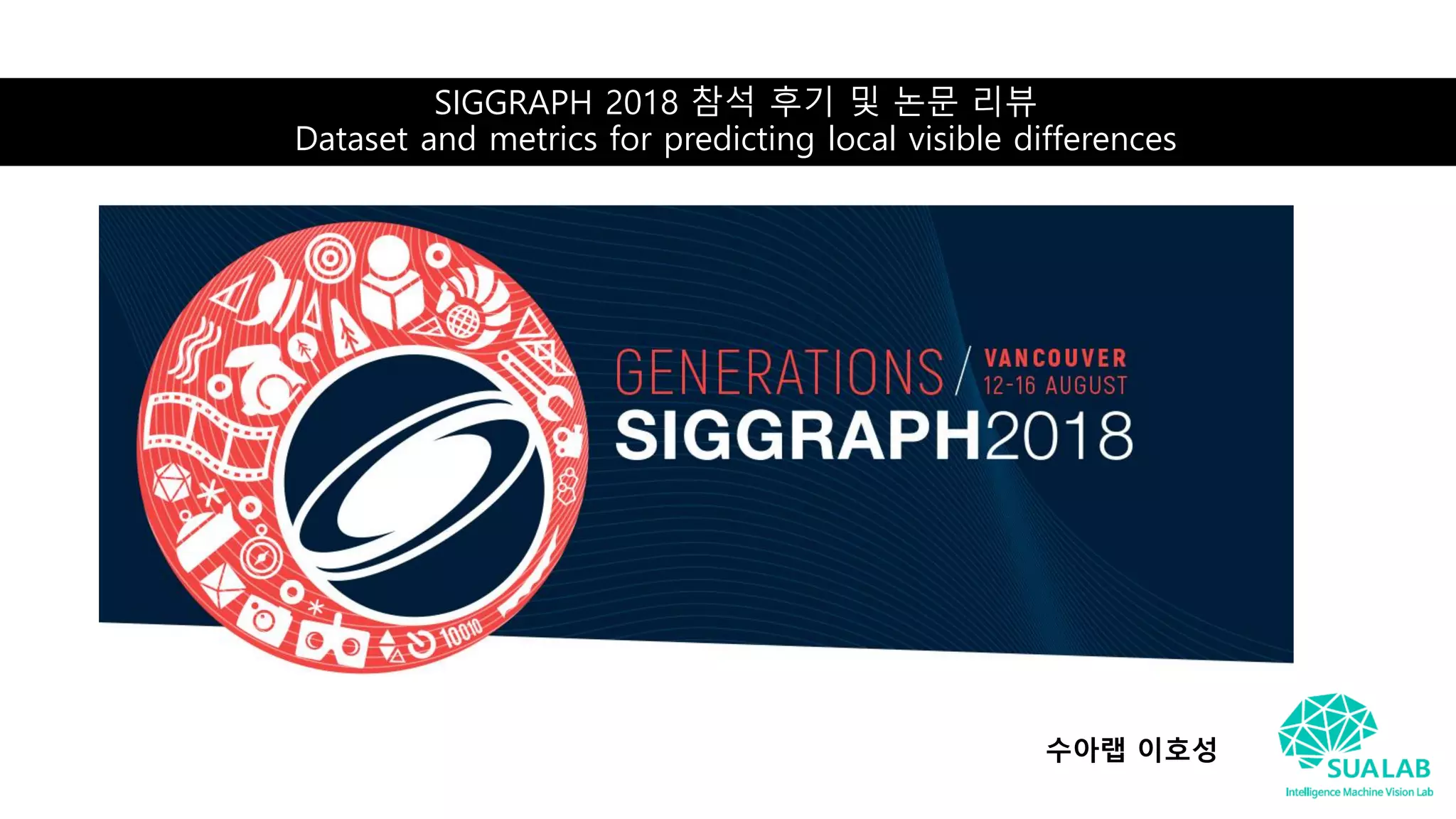 SIGGRAPH 2018 참석 후기 및 논문 리뷰
Dataset and metrics for predicting local visible differences

10010

GENERATIONS / VANCOUVER 12-16 AUGUST
SIGGRAPH2018

수아랩 이호성

SUALAB
Intelligence Machine Vision Lab